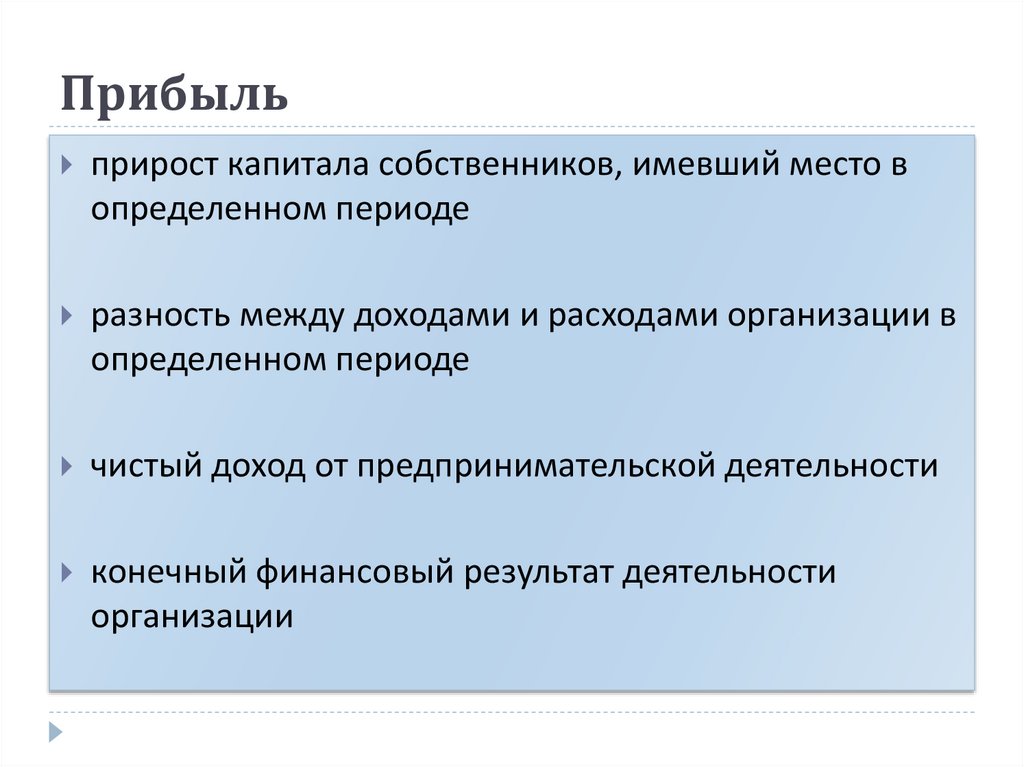 Прибыль

прирост капитала собственников, имевший место в определенном периоде

разность между доходами и расходами организации в определенном периоде

чистый доход от предпринимательской деятельности

конечный финансовый результат деятельности организации